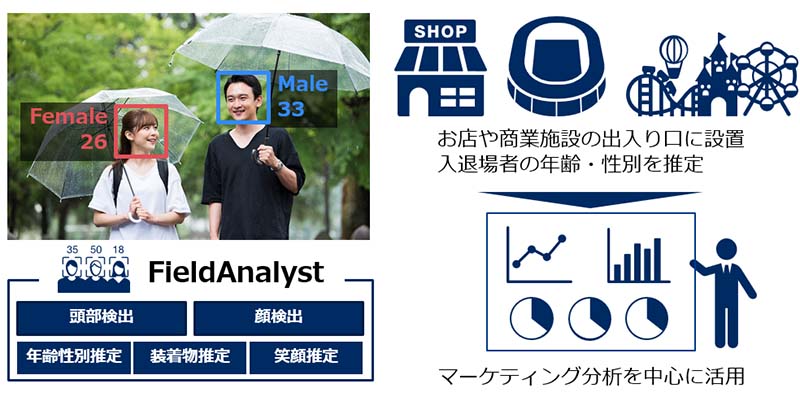 Female
26

Male
33

35 50 18

FieldAnalyst

頭部検出

顔検出

年齢性別推定

装着物推定

笑顔推定

SHOP

お店や商業施設の出入り口に設置
入退場者の年齢・性別を推定

マーケティング分析を中心に活用